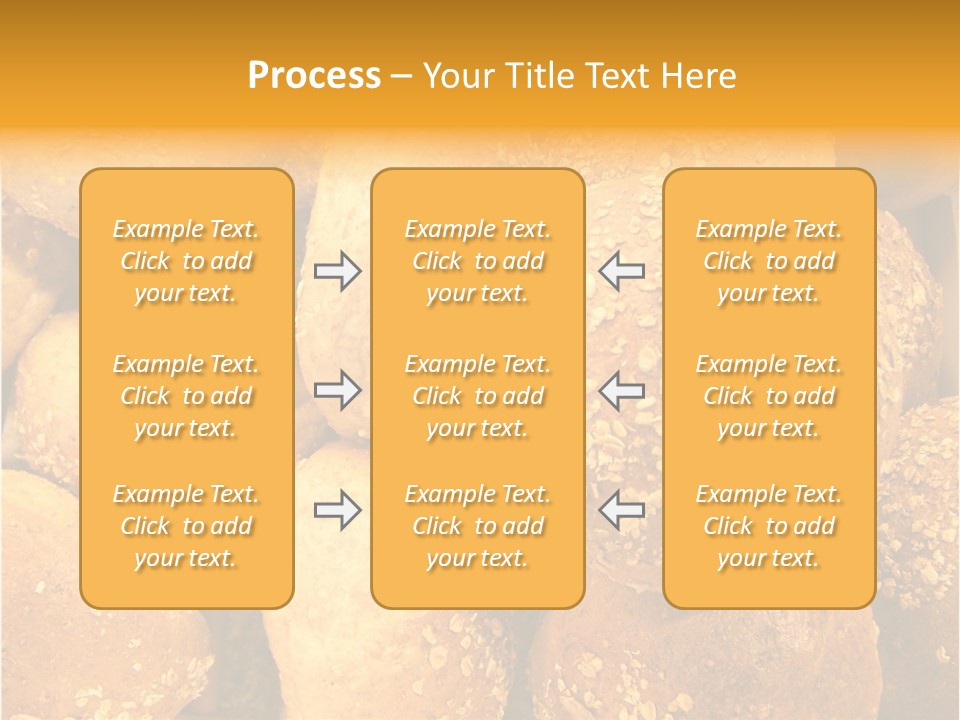 Process – Your Title Text Here

Example Text. Click to add your text.

Example Text. Click to add your text.

Example Text. Click to add your text.

Example Text. Click to add your text.

Example Text. Click to add your text.

Example Text. Click to add your text.

Example Text. Click to add your text.

Example Text. Click to add your text.

Example Text. Click to add your text.